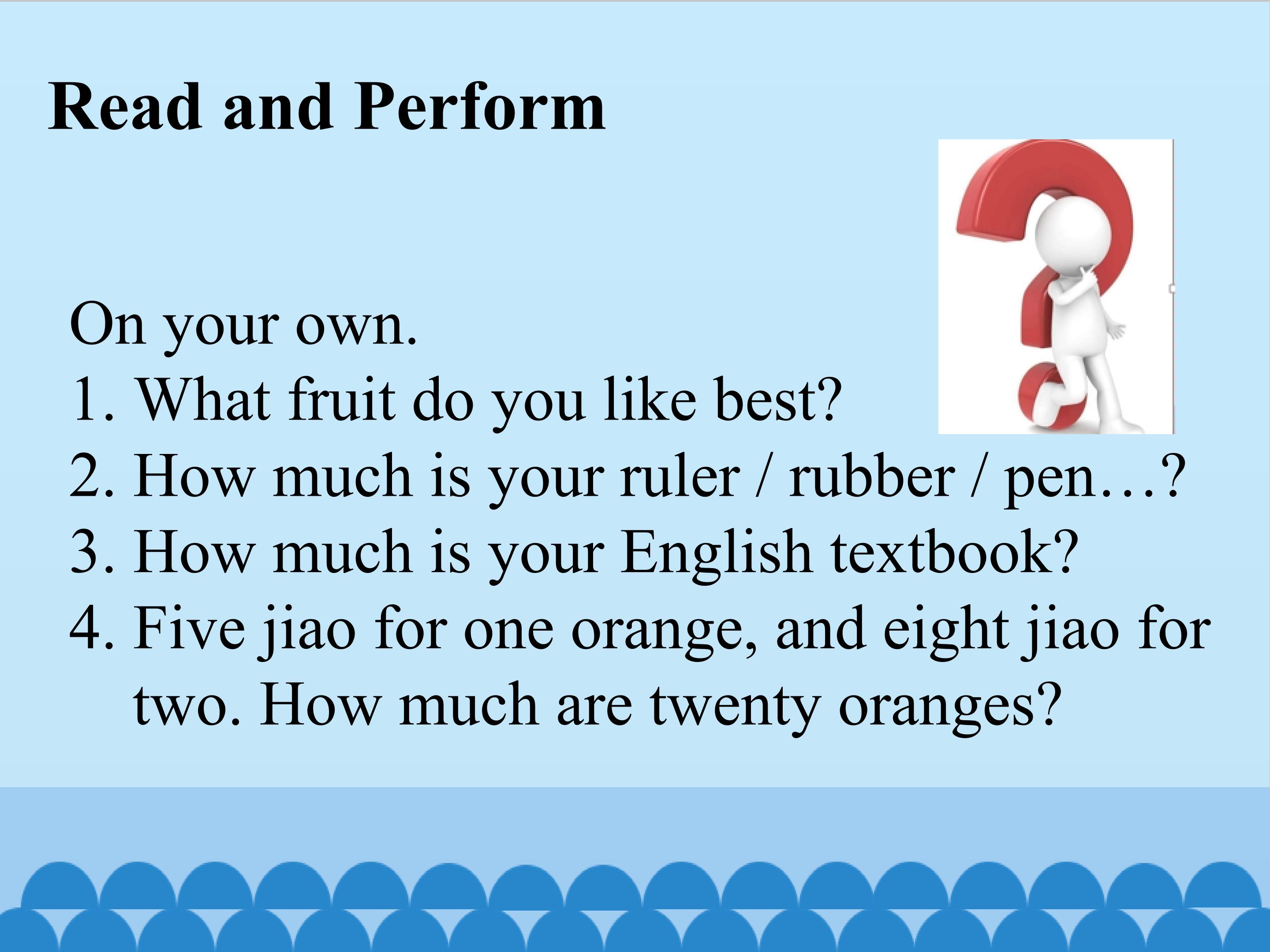 Read and Perform

On your own.
1. What fruit do you like best?
2. How much is your ruler / rubber / pen…?
3. How much is your English textbook?
4. Five jiao for one orange, and eight jiao for two. How much are twenty oranges?